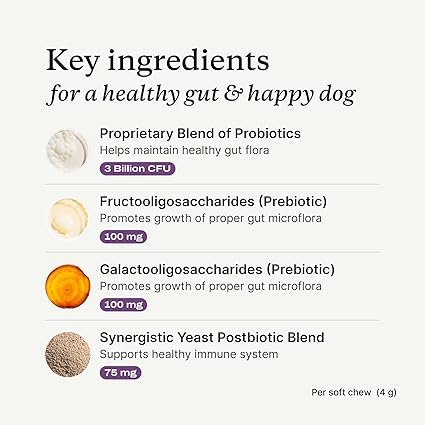 Key ingredients
for a healthy gut & happy dog

Proprietary Blend of Probiotics
Helps maintain healthy gut flora
3 Billion CFU

Fructooligosaccharides (Prebiotic)
Promotes growth of proper gut microflora
100 mg

Galactooligosaccharides (Prebiotic)
Promotes growth of proper gut microflora
100 mg

Synergistic Yeast Postbiotic Blend
Supports healthy immune system
75 mg

Per soft chew (4 g)